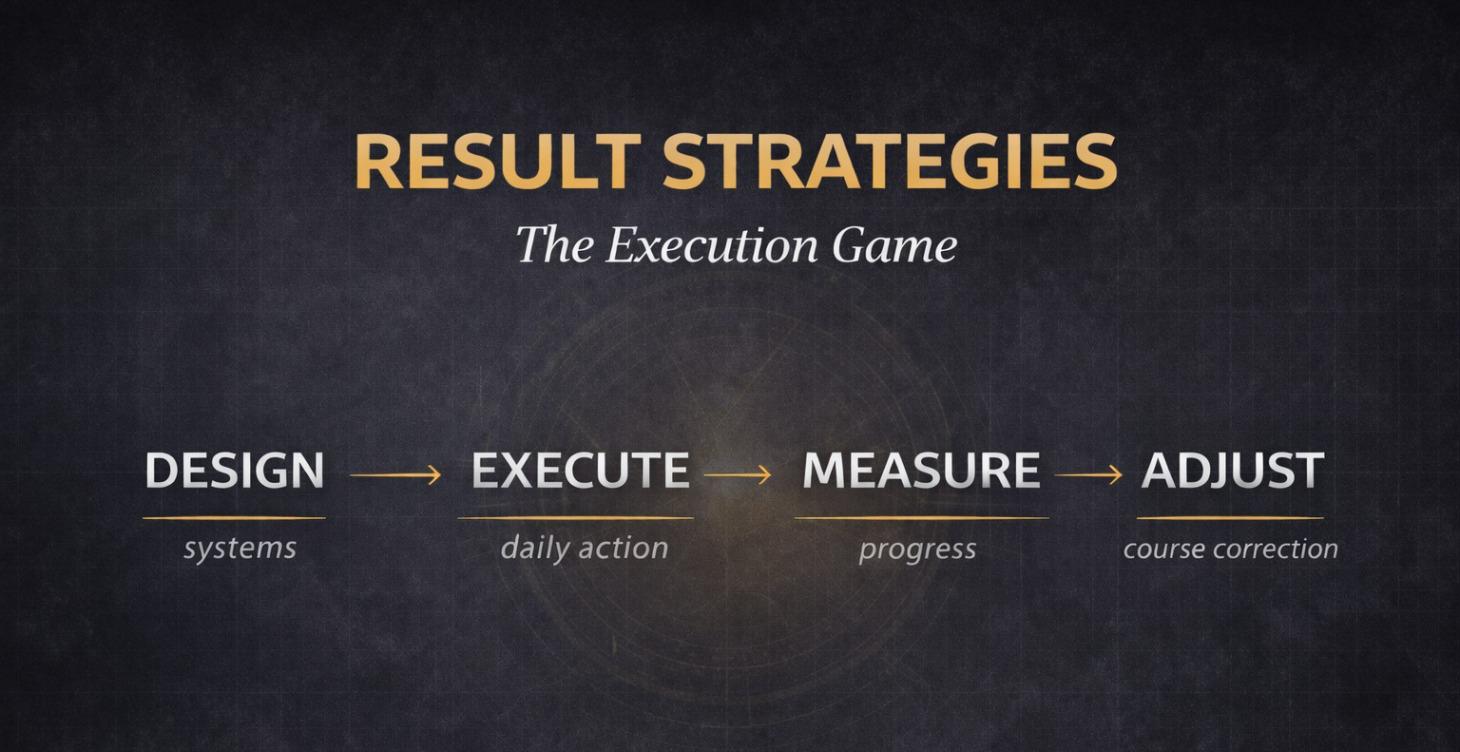 RESULT STRATEGIES

The Execution Game

DESIGN → EXECUTE → MEASURE → ADJUST

systems

daily action

progress

course correction